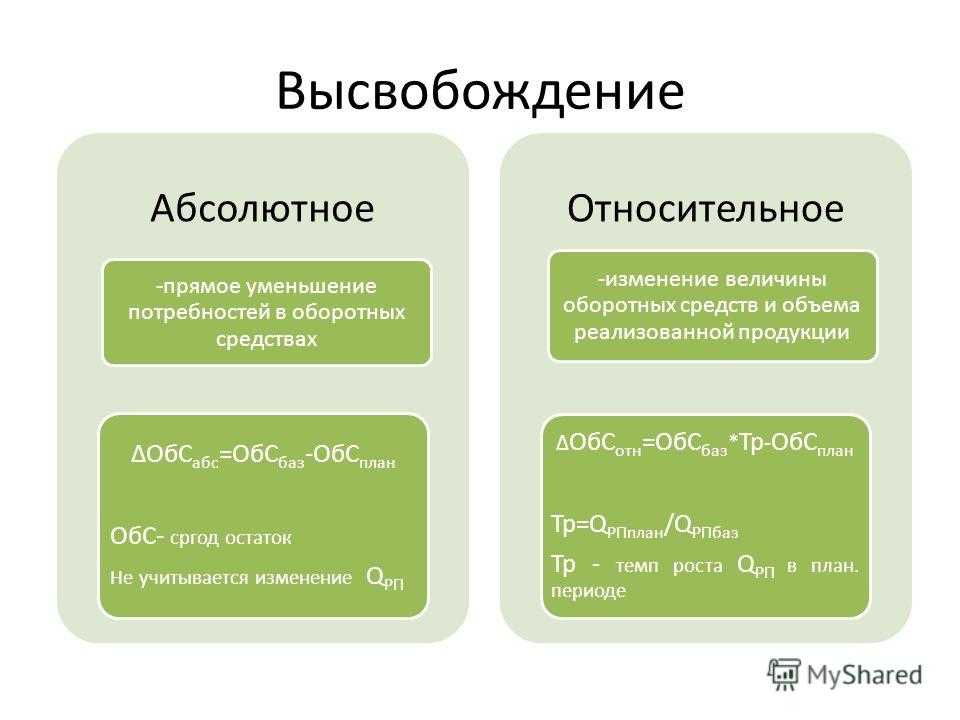 Высвобождение

Абсолютное

-прямое уменьшение потребностей в оборотных средствах

$\Delta ОбС_{абс}=ОбС_{баз}-ОбС_{план}$

ОбС- сргод остаток

Не учитывается изменение $Q_{РП}$

Относительное

-изменение величины оборотных средств и объема реализованной продукции

$\Delta ОбС_{отн}=ОбС_{баз}*Тр-ОбС_{план}$

$Тр=Q_{РПплан}/Q_{РПбаз}$

Тр - темп роста $Q_{РП}$ в план. периоде

MyShared